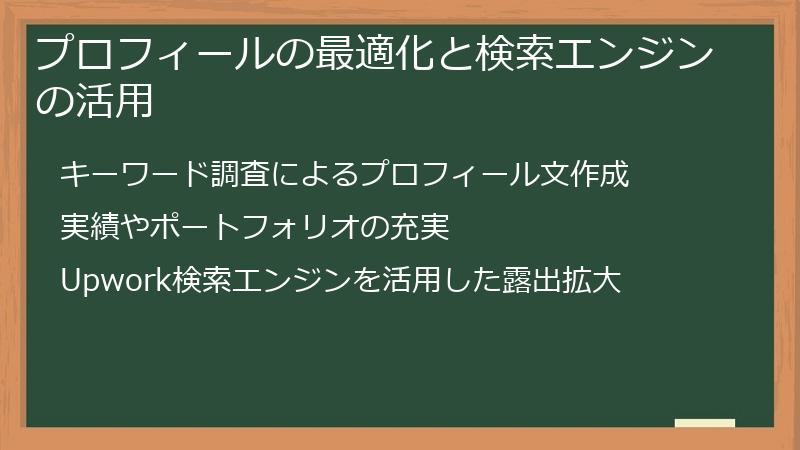 プロフィールの最適化と検索エンジンの活用

キーワード調査によるプロフィール文作成

実績やポートフォリオの充実

Upwork検索エンジンを活用した露出拡大